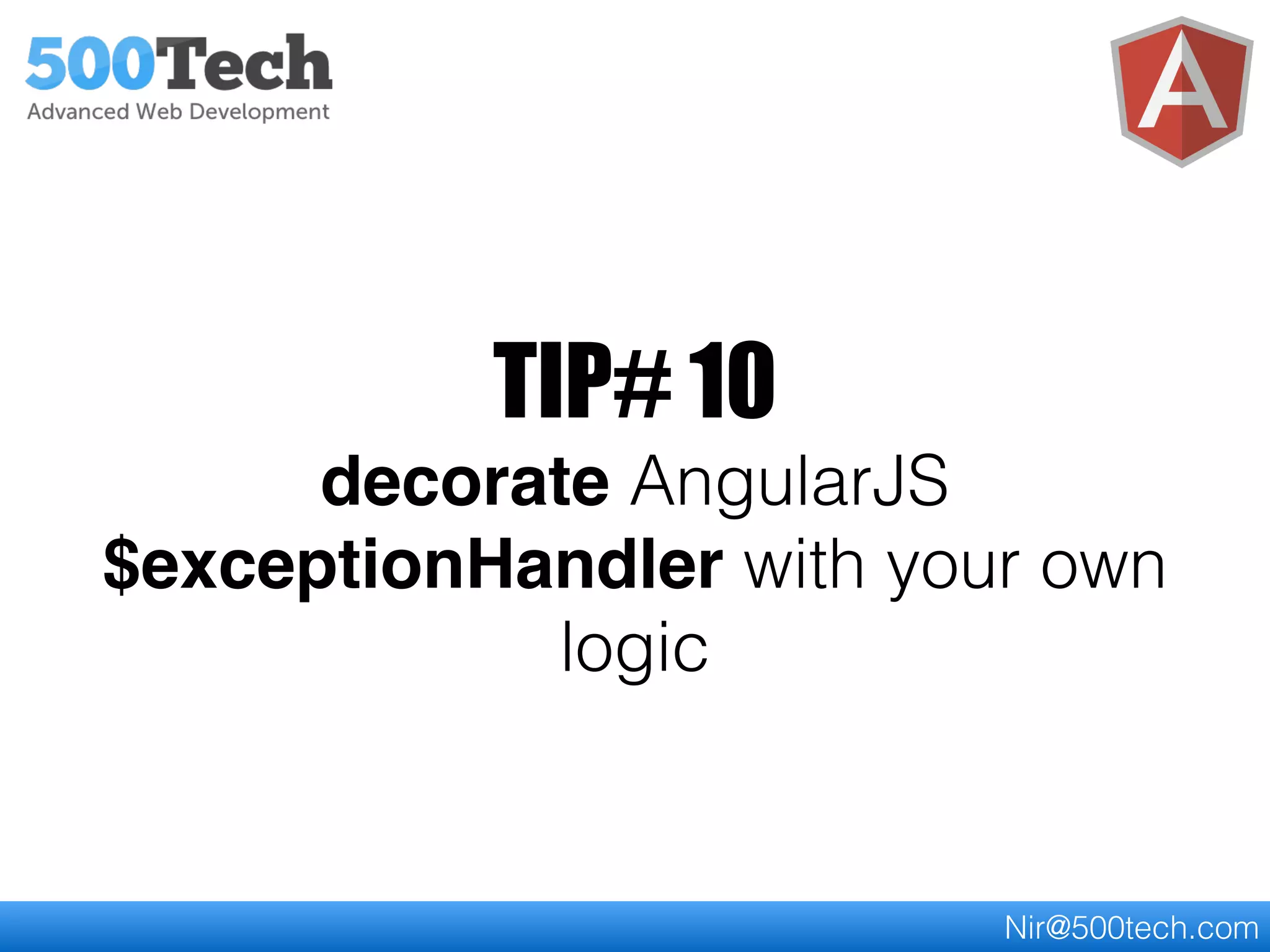 500Tech
Advanced Web Development

A

TIP# 10
decorate AngularJS $exceptionHandler with your own logic

Nir@500tech.com